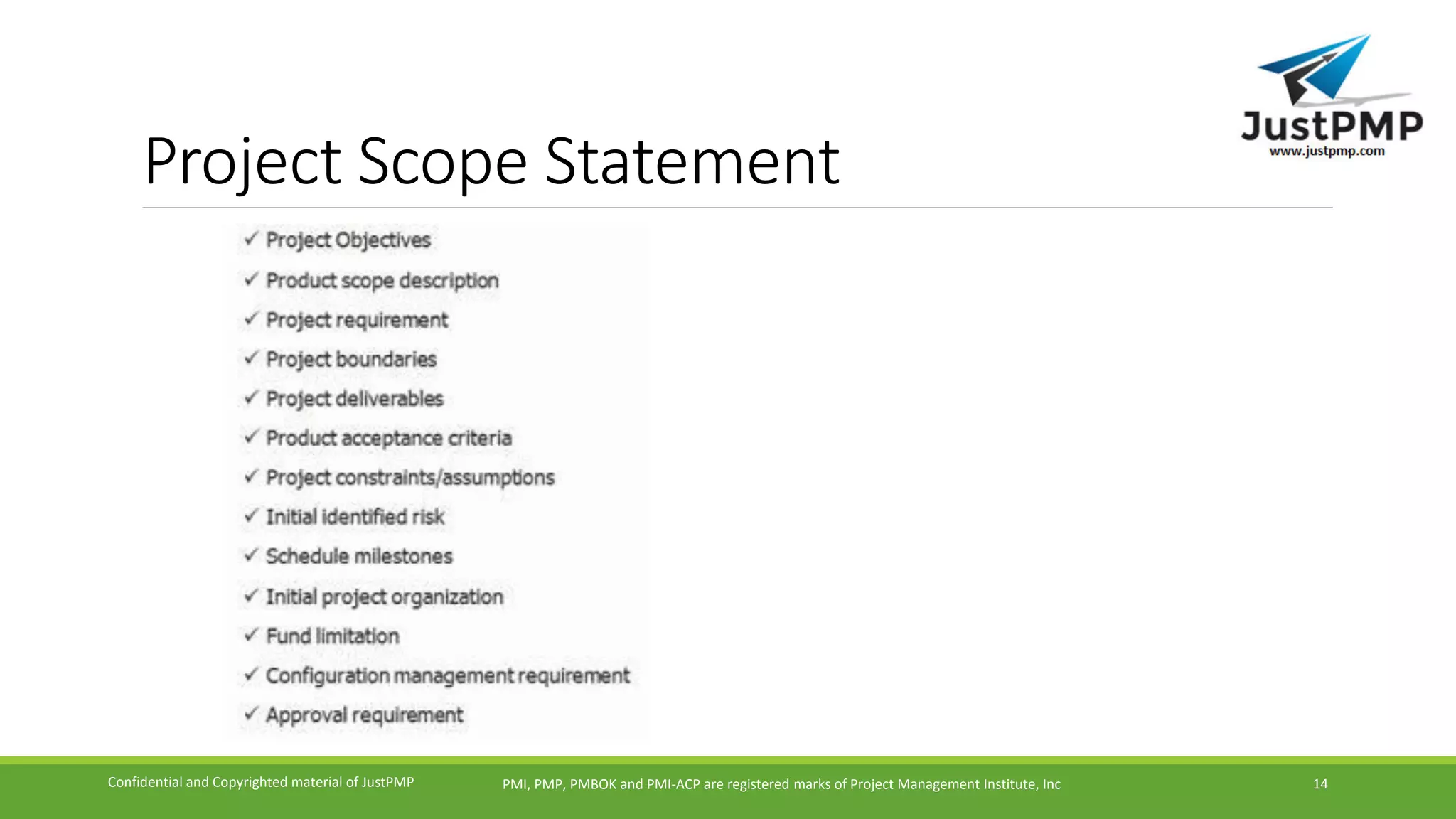 JustPMP
www.justpmp.com

Project Scope Statement

✓ Project Objectives
✓ Product scope description
✓ Project requirement
✓ Project boundaries
✓ Project deliverables
✓ Product acceptance criteria
✓ Project constraints/assumptions
✓ Initial identified risk
✓ Schedule milestones
✓ Initial project organization
✓ Fund limitation
✓ Configuration management requirement
✓ Approval requirement

Confidential and Copyrighted material of JustPMP

PMI, PMP, PMBOK and PMI-ACP are registered marks of Project Management Institute, Inc

14